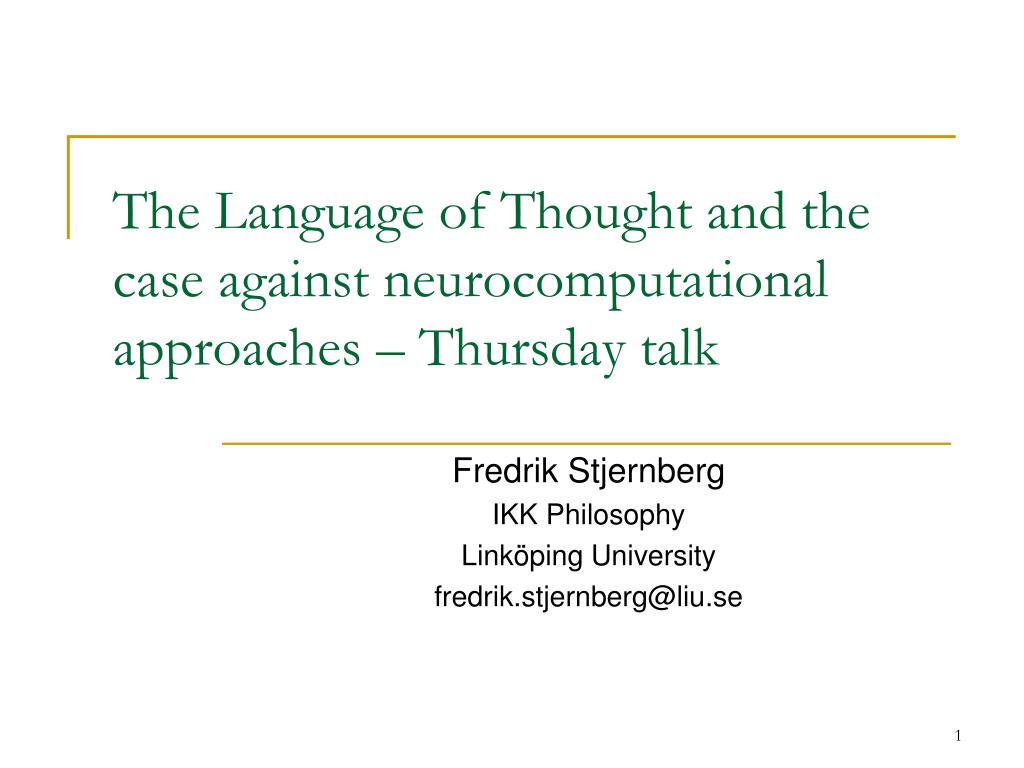 The Language of Thought and the case against neurocomputational approaches – Thursday talk

Fredrik Stjernberg
IKK Philosophy
Linköping University
fredrik.stjernberg@liu.se

1